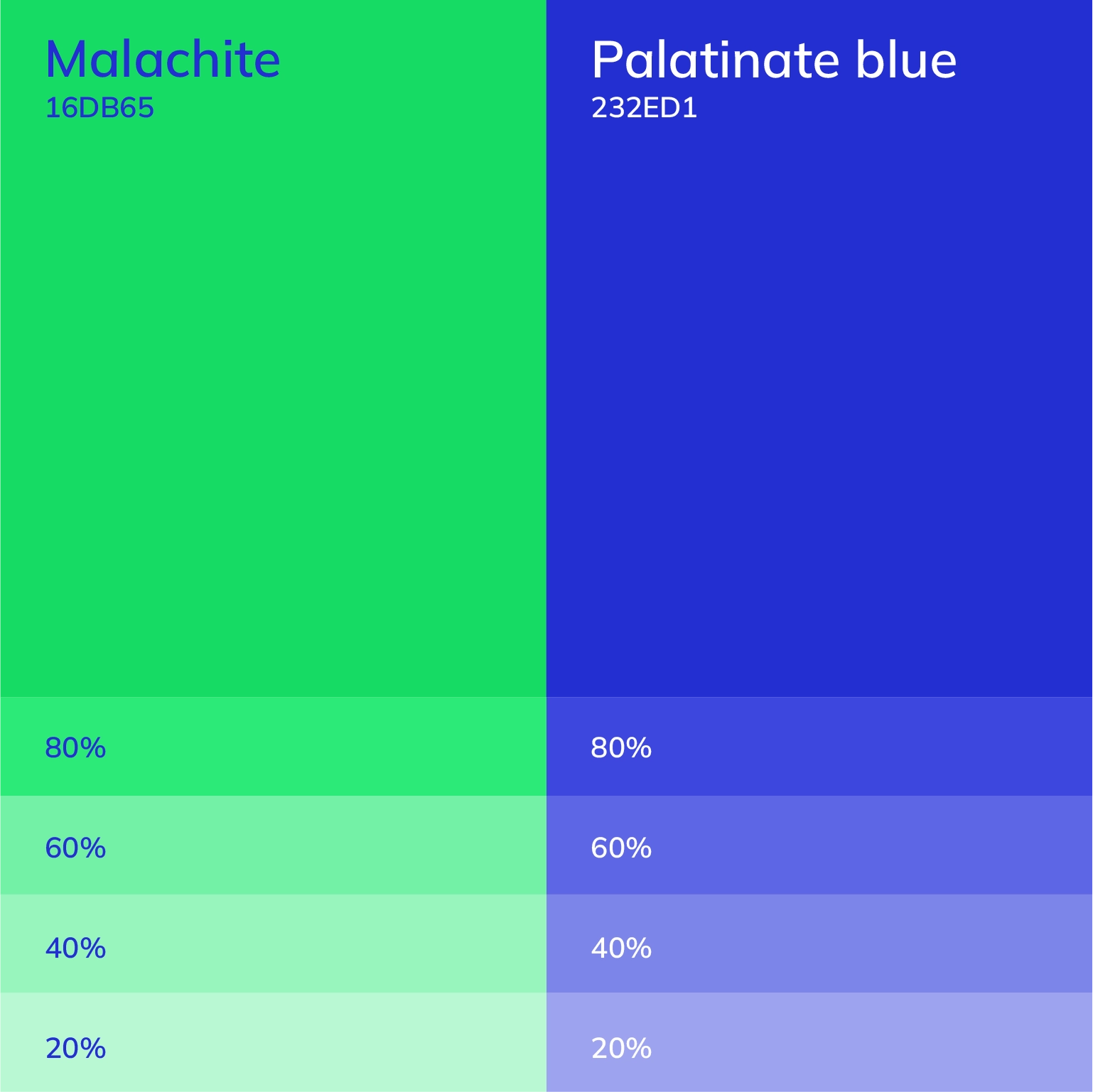 Malachite
16DB65

80%

60%

40%

20%

Palatinate blue
232ED1

80%

60%

40%

20%